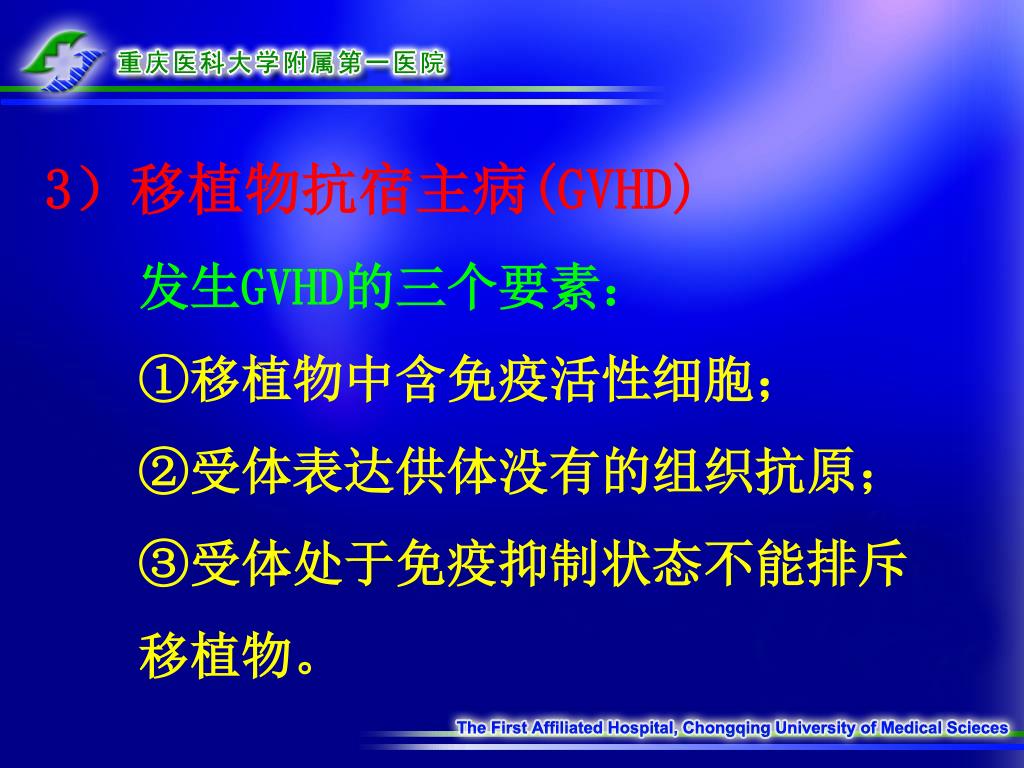 重庆医科大学附属第一医院

3）移植物抗宿主病(GVHD)

发生GVHD的三个要素：

①移植物中含免疫活性细胞；

②受体表达供体没有的组织抗原；

③受体处于免疫抑制状态不能排斥移植物。

The First Affiliated Hospital, Chongqing University of Medical Scieces